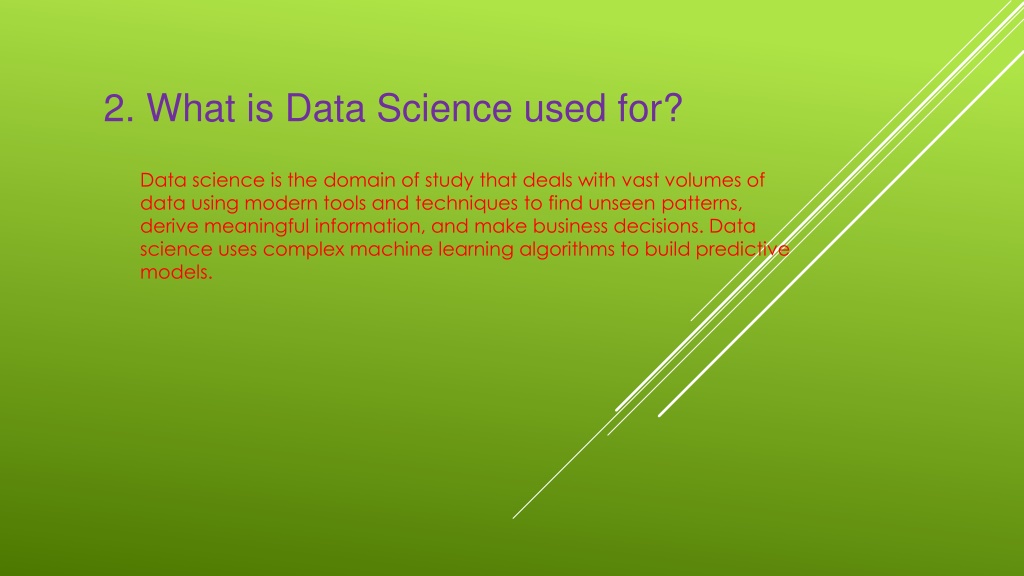 2. What is Data Science used for?

Data science is the domain of study that deals with vast volumes of data using modern tools and techniques to find unseen patterns, derive meaningful information, and make business decisions. Data science uses complex machine learning algorithms to build predictive models.